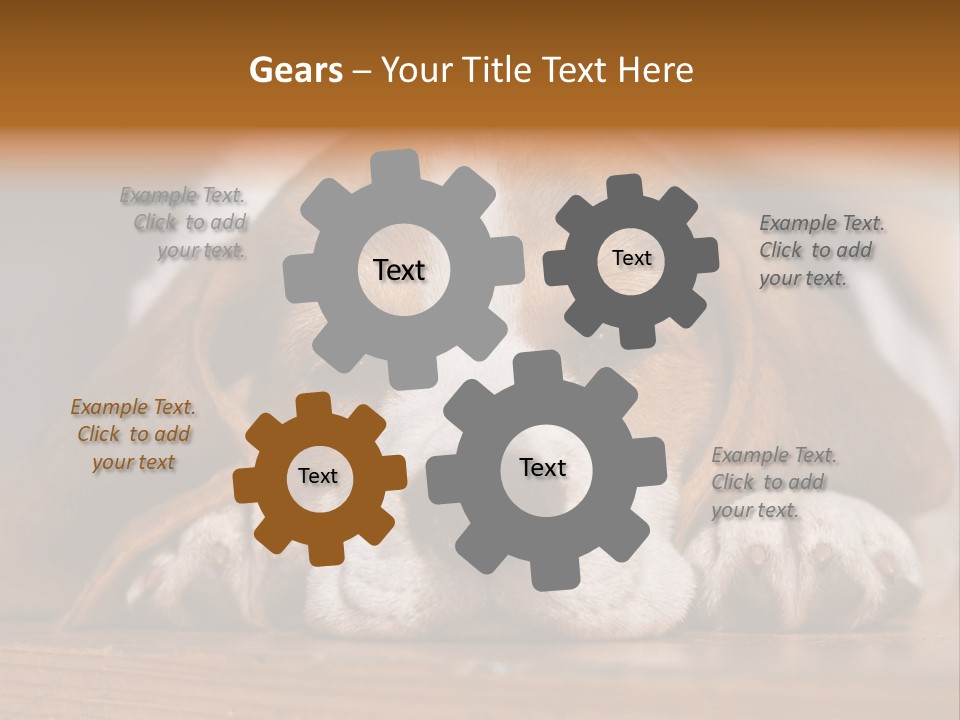 Gears – Your Title Text Here

Example Text. Click to add your text.

Text

Text

Example Text. Click to add your text.

Example Text. Click to add your text

Text

Text

Example Text. Click to add your text.